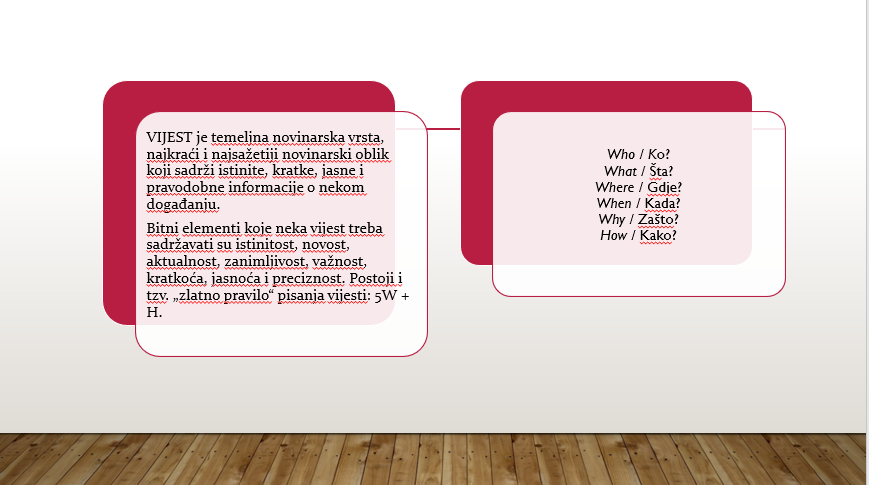 VIJEST je temeljna novinarska vrsta, najkraći i najsažetiji novinarski oblik koji sadrži istinite, kratke, jasne i pravodobne informacije o nekom događanju.

Bitni elementi koje neka vijest treba sadržavati su istinitost, novost, aktualnost, zanimljivost, važnost, kratkoća, jasnoća i preciznost. Postoji i tzv. „zlatno pravilo“ pisanja vijesti: 5W + H.

Who / Ko?
What / Šta?
Where / Gdje?
When / Kada?
Why / Zašto?
How / Kako?